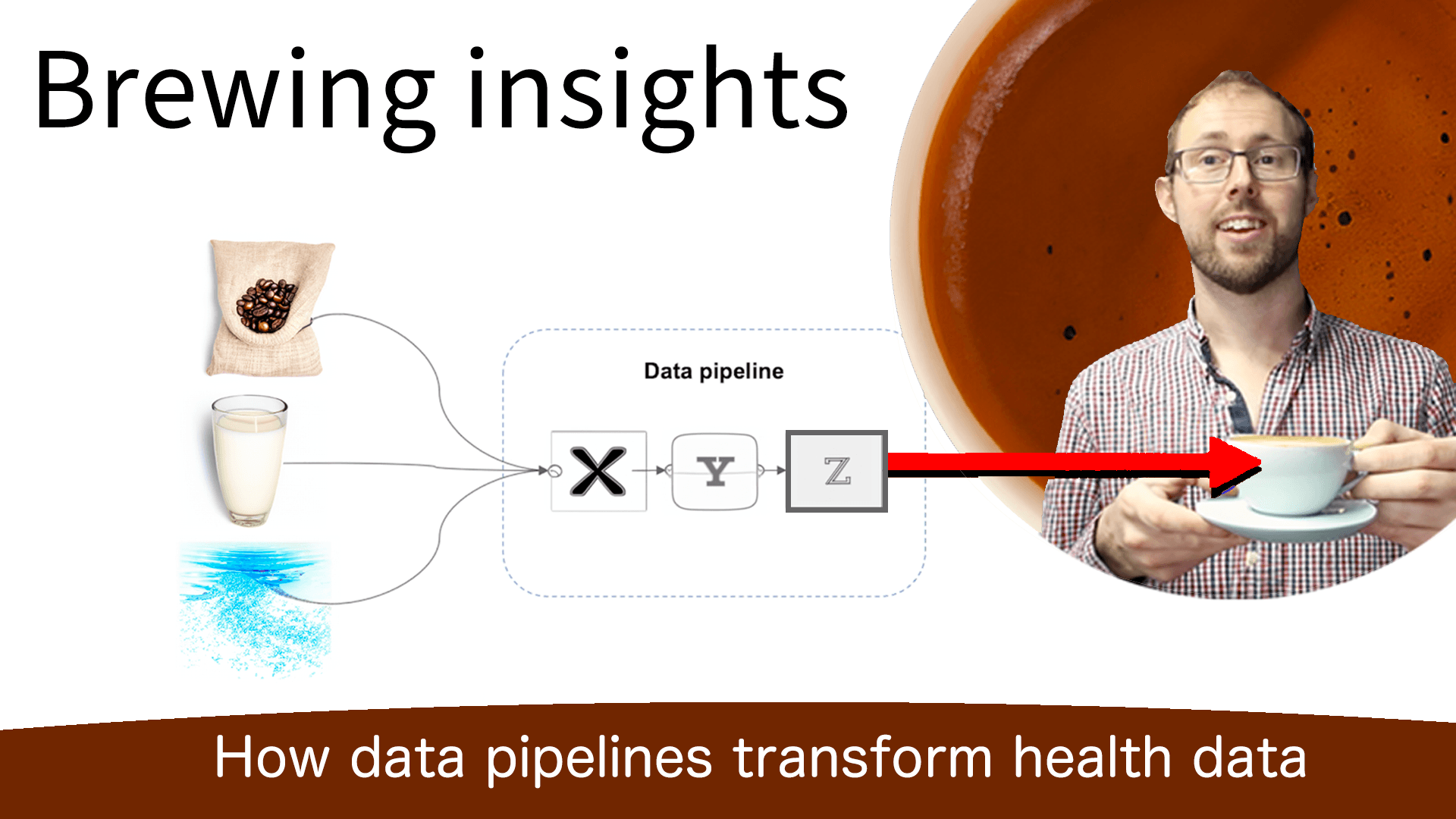 Brewing insights

Data pipeline

X

Y

Z

How data pipelines transform health data